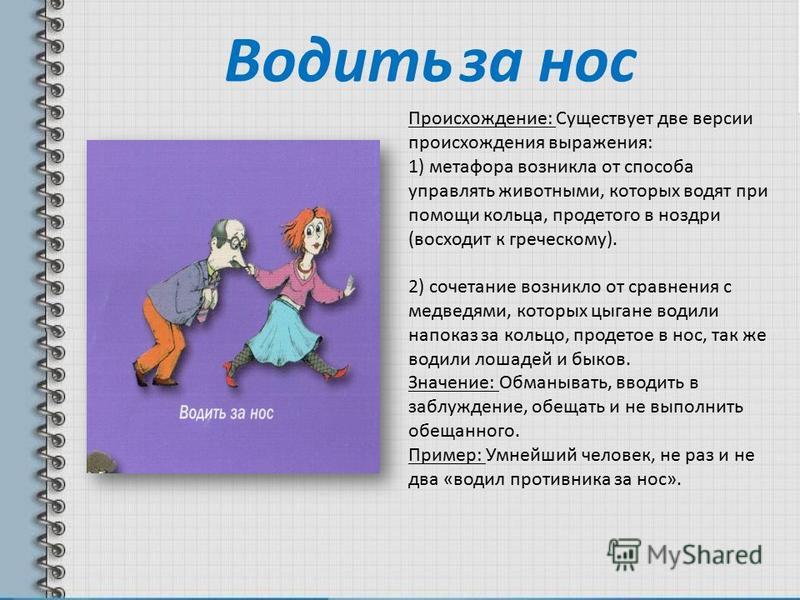 Водить за нос

Водить за нос

Происхождение: Существует две версии происхождения выражения:
1) метафора возникла от способа управлять животными, которых водят при помощи кольца, продетого в ноздри (восходит к греческому).

2) сочетание возникло от сравнения с медведями, которых цыгане водили напоказ за кольцо, продетое в нос, так же водили лошадей и быков.
Значение: Обманывать, вводить в заблуждение, обещать и не выполнить обещанного.
Пример: Умнейший человек, не раз и не два «водил противника за нос».

MyShared